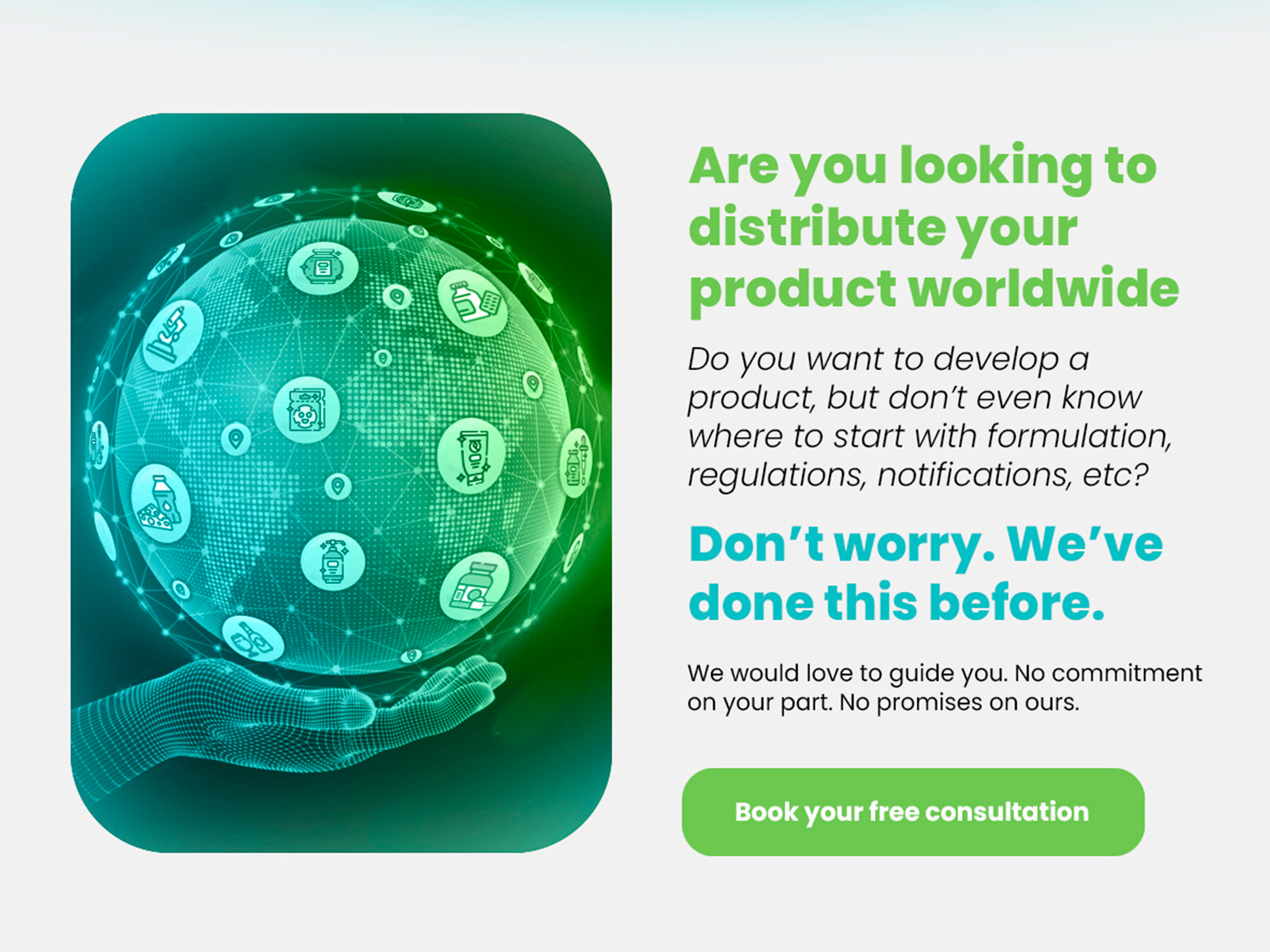 Are you looking to distribute your product worldwide

Do you want to develop a product, but don't even know where to start with formulation, regulations, notifications, etc?

Don't worry. We've done this before.

We would love to guide you. No commitment on your part. No promises on ours.

Book your free consultation